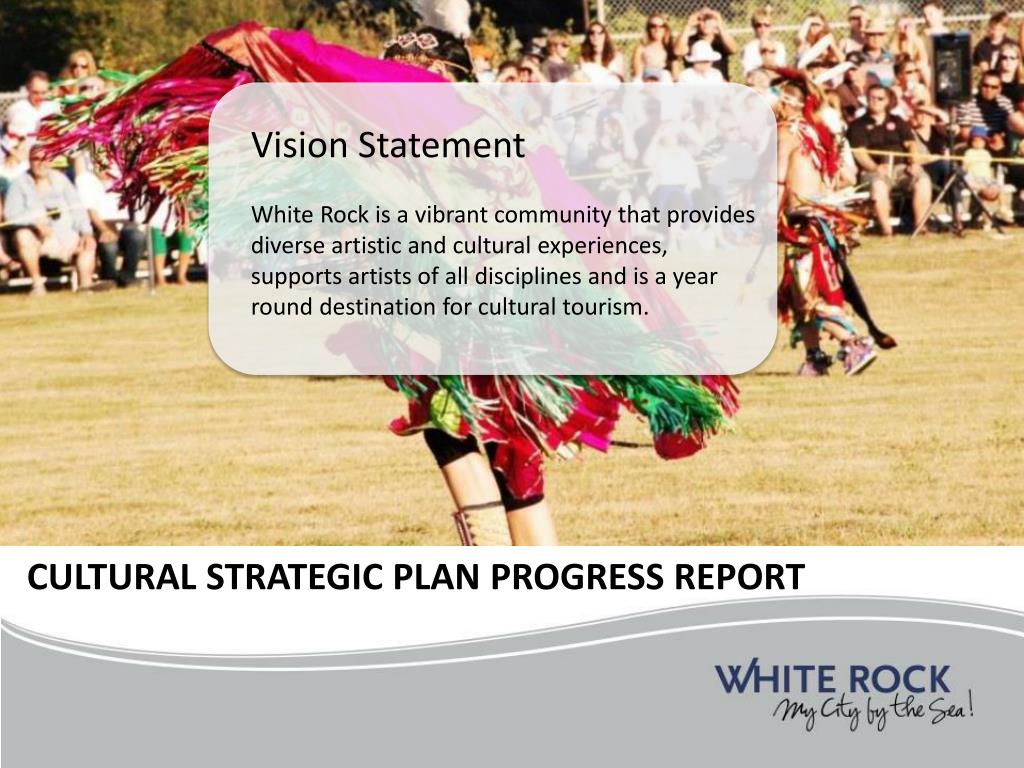 Vision Statement

White Rock is a vibrant community that provides diverse artistic and cultural experiences, supports artists of all disciplines and is a year round destination for cultural tourism.

CULTURAL STRATEGIC PLAN PROGRESS REPORT

WHITE ROCK
My City by the Sea!